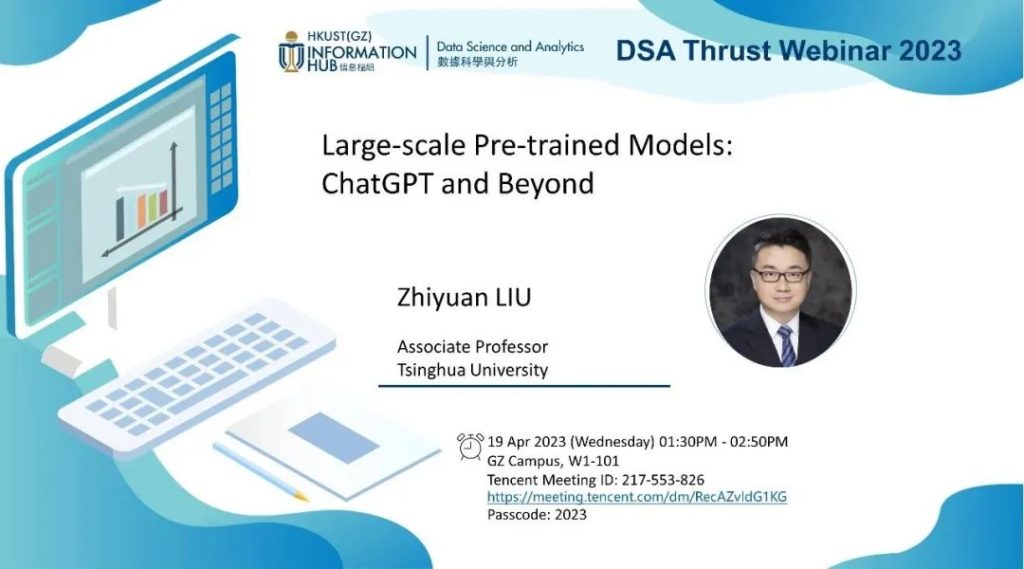 HKUST(GZ) INFORMATION HUB 信息樞紐

Data Science and Analytics
數據科學與分析

DSA Thrust Webinar 2023

Large-scale Pre-trained Models: ChatGPT and Beyond

Zhiyuan LIU

Associate Professor
Tsinghua University

19 Apr 2023 (Wednesday) 01:30PM - 02:50PM
GZ Campus, W1-101
Tencent Meeting ID: 217-553-826
https://meeting.tencent.com/dm/RecAZvldG1KG
Passcode: 2023